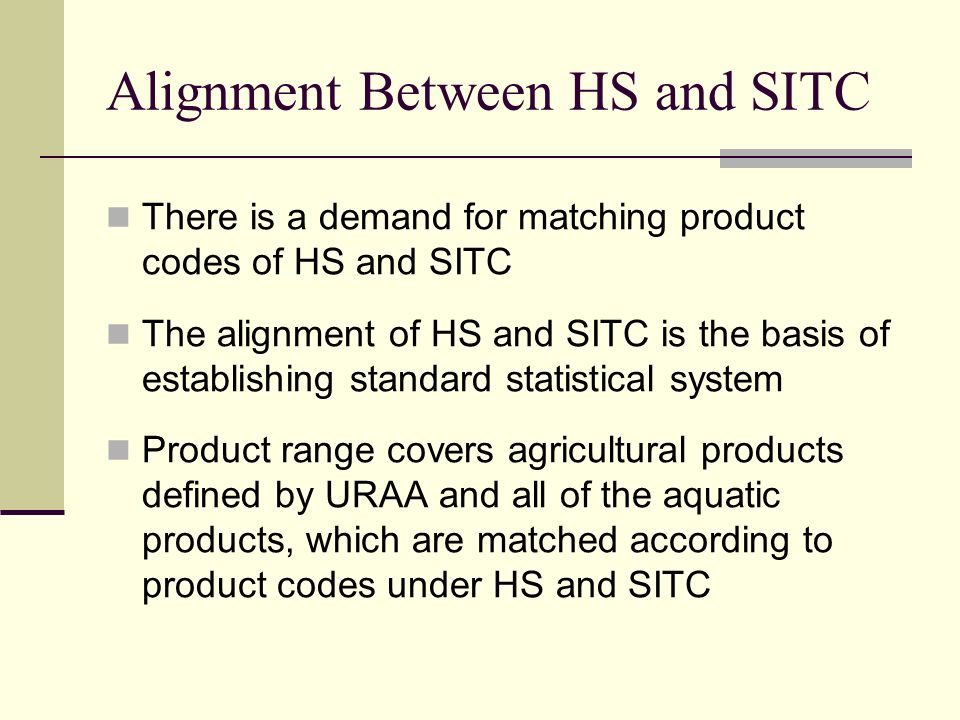 Alignment Between HS and SITC

There is a demand for matching product codes of HS and SITC

The alignment of HS and SITC is the basis of establishing standard statistical system

Product range covers agricultural products defined by URAA and all of the aquatic products, which are matched according to product codes under HS and SITC